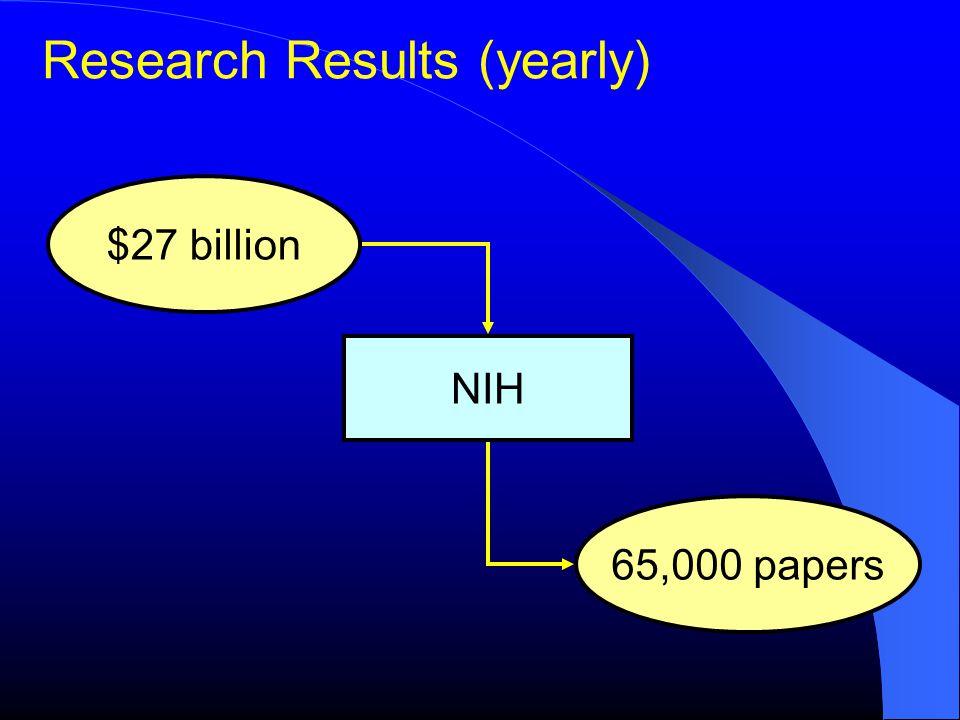 Research Results (yearly)

\$27 billion

NIH

65,000 papers